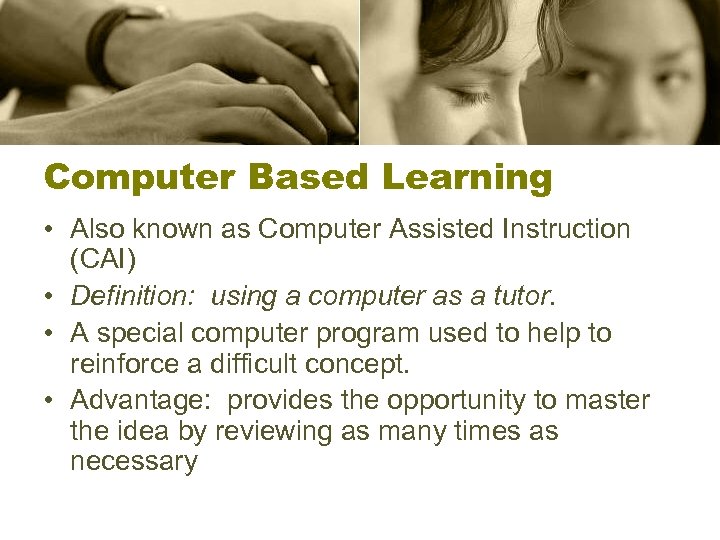 Computer Based Learning

• Also known as Computer Assisted Instruction (CAI)
• Definition: using a computer as a tutor.
• A special computer program used to help to reinforce a difficult concept.
• Advantage: provides the opportunity to master the idea by reviewing as many times as necessary